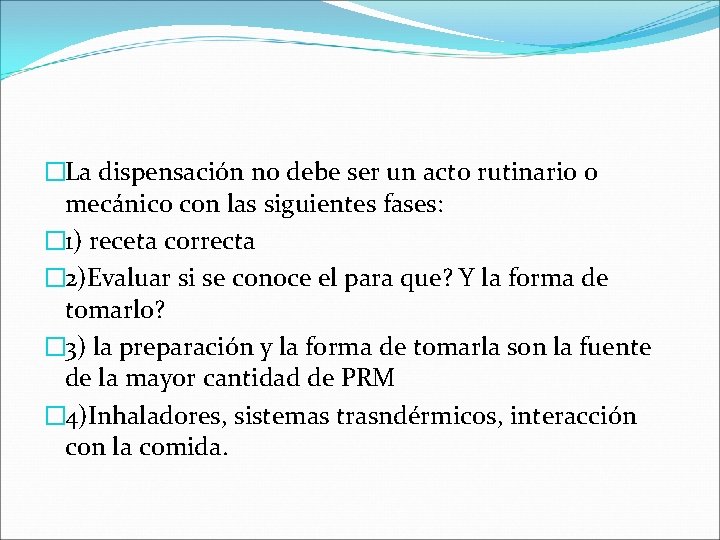 La dispensación no debe ser un acto rutinario o mecánico con las siguientes fases:

1) receta correcta

2)Evaluar si se conoce el para que? Y la forma de tomarlo?

3) la preparación y la forma de tomarla son la fuente de la mayor cantidad de PRM

4)Inhaladores, sistemas trasndérmicos, interacción con la comida.